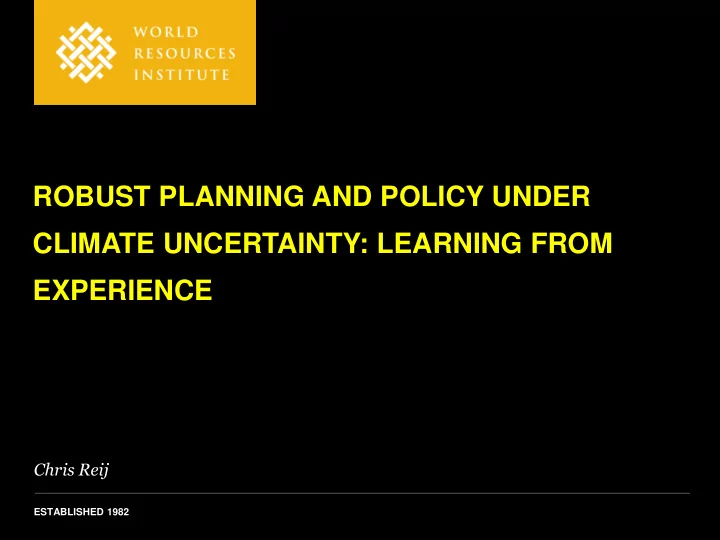 WORLD RESOURCES INSTITUTE

ROBUST PLANNING AND POLICY UNDER CLIMATE UNCERTAINTY: LEARNING FROM EXPERIENCE

Chris Reij

ESTABLISHED 1982